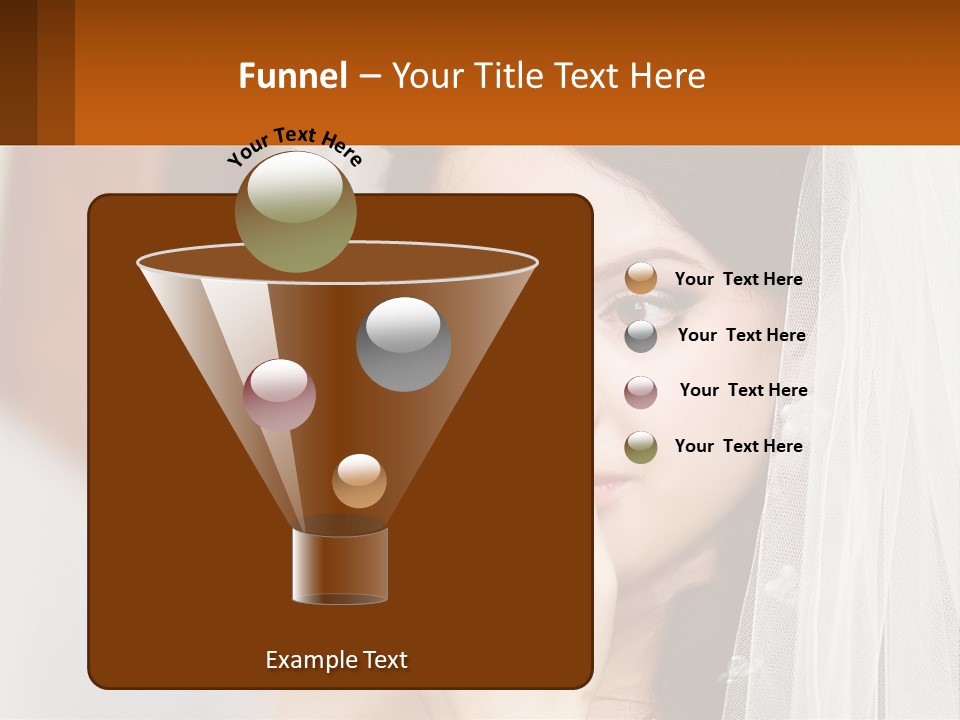 Funnel – Your Title Text Here

Your Text Here

Your Text Here

Your Text Here

Your Text Here

Your Text Here

Example Text